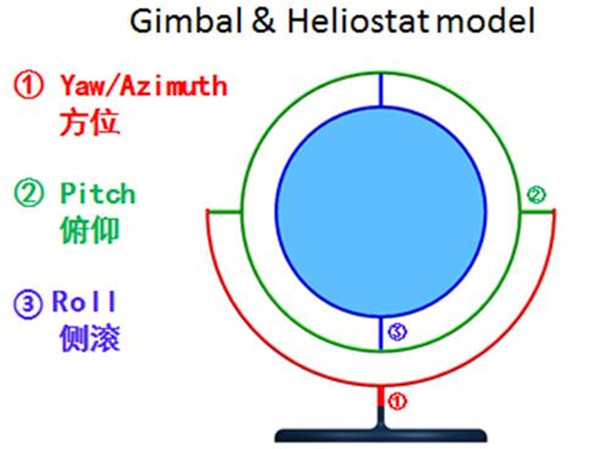 Gimbal & Heliostat model

① Yaw/Azimuth
方位

② Pitch
俯仰

③ Roll
侧滚

②

③

①